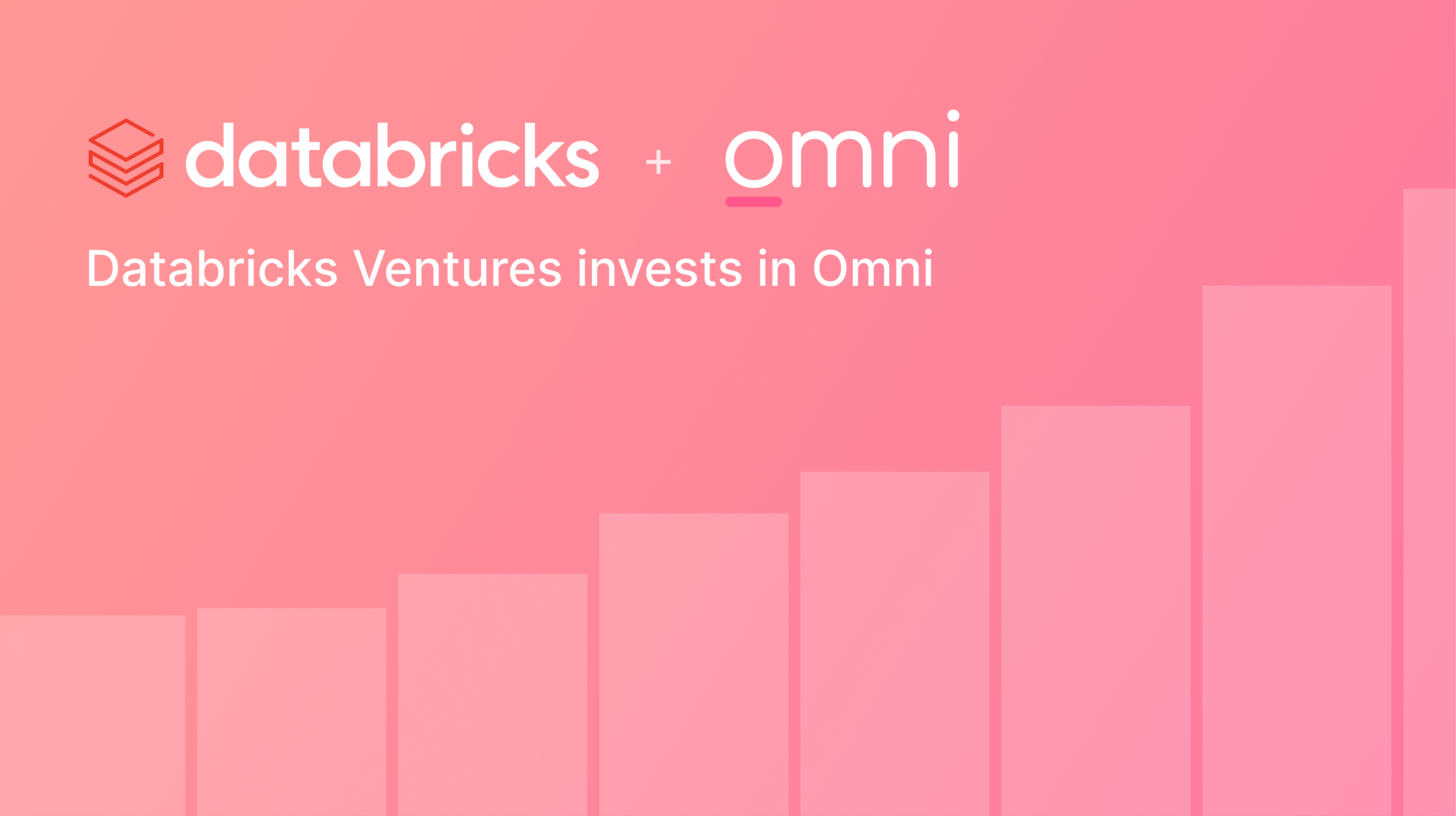 databricks + omni

Databricks Ventures invests in Omni